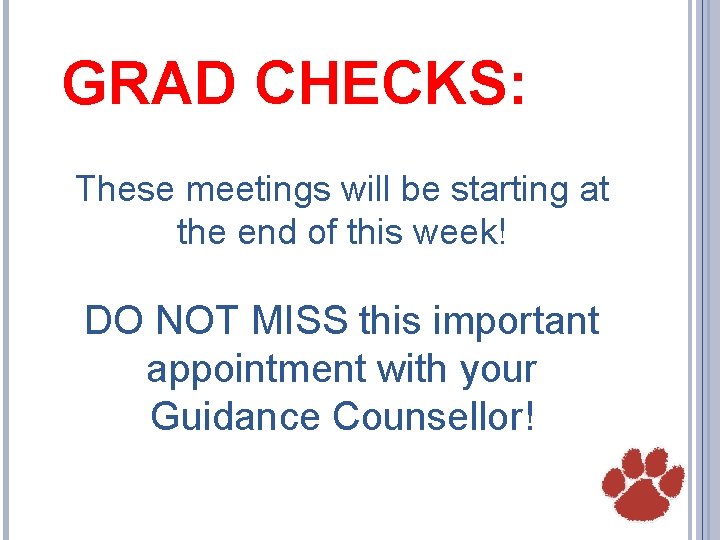 GRAD CHECKS:

These meetings will be starting at the end of this week!

DO NOT MISS this important appointment with your Guidance Counsellor!